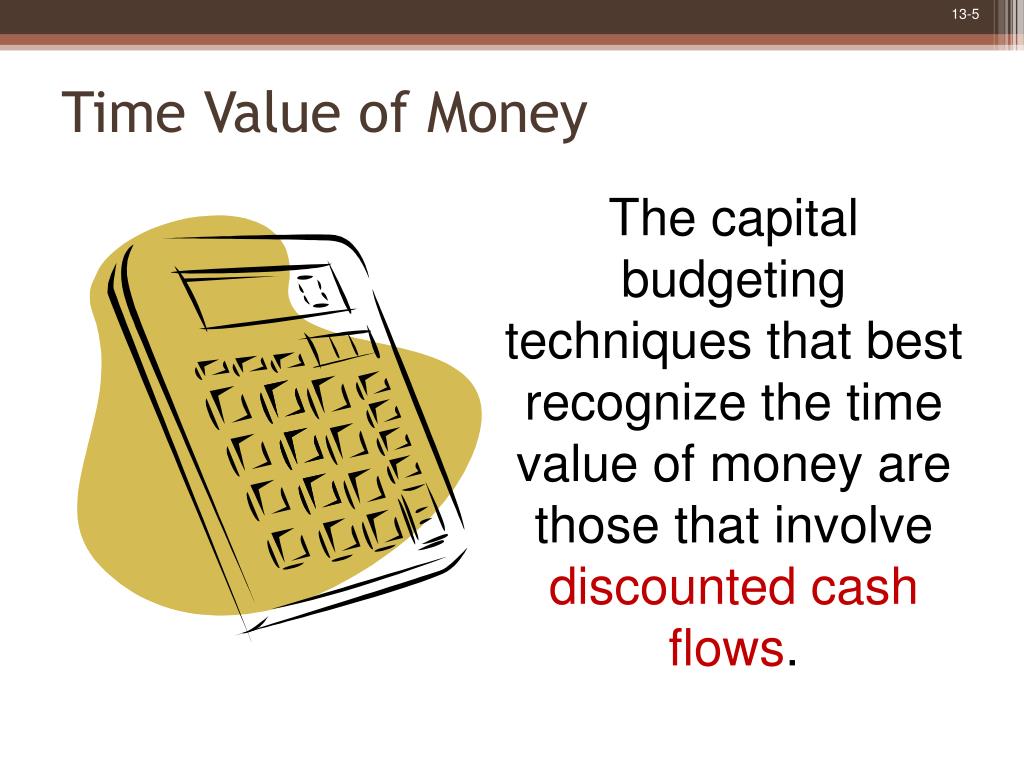 13-5

Time Value of Money

The capital budgeting techniques that best recognize the time value of money are those that involve discounted cash flows.